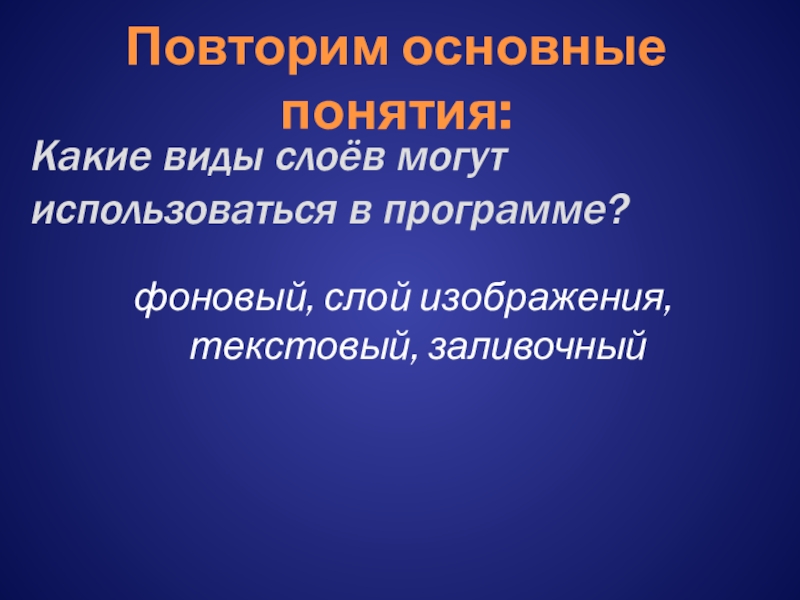 Повторим основные понятия:

Какие виды слоёв могут использоваться в программе?

фоновый, слой изображения, текстовый, заливочный